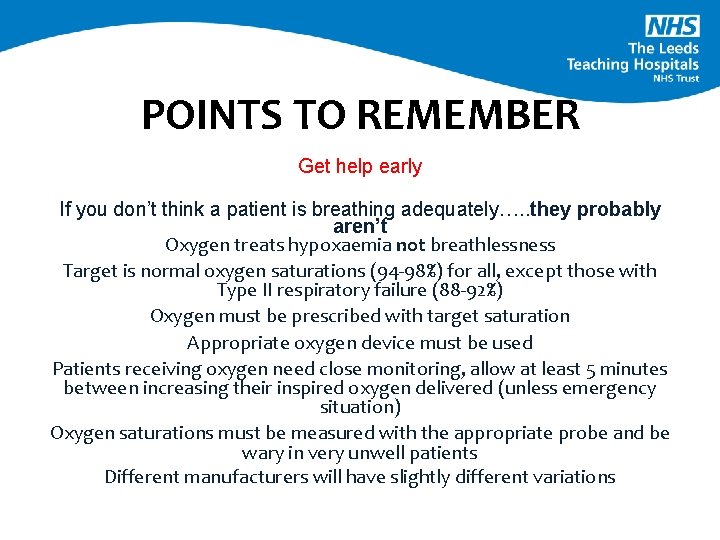 NHS
The Leeds Teaching Hospitals
NHS Trust

POINTS TO REMEMBER

Get help early

If you don't think a patient is breathing adequately…..they probably aren't

Oxygen treats hypoxaemia not breathlessness

Target is normal oxygen saturations (94-98%) for all, except those with Type II respiratory failure (88-92%)

Oxygen must be prescribed with target saturation

Appropriate oxygen device must be used

Patients receiving oxygen need close monitoring, allow at least 5 minutes between increasing their inspired oxygen delivered (unless emergency situation)

Oxygen saturations must be measured with the appropriate probe and be wary in very unwell patients

Different manufacturers will have slightly different variations